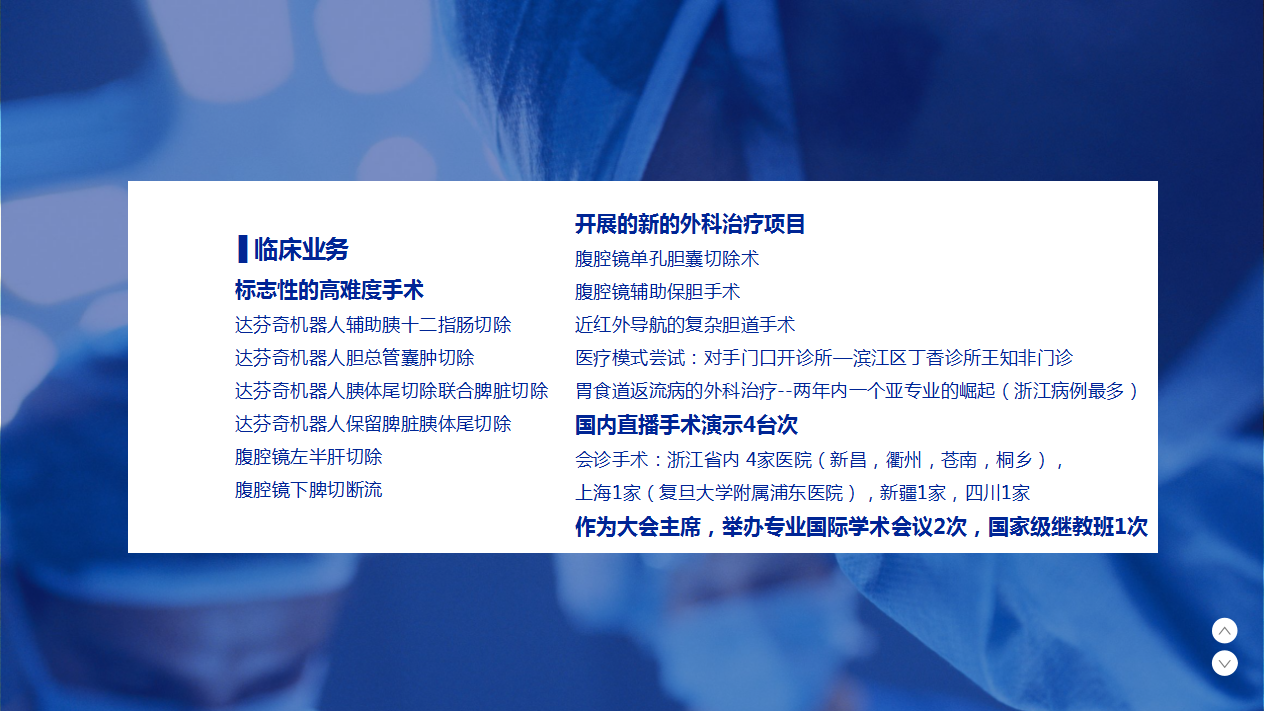 临床业务

标志性的高难度手术

达芬奇机器人辅助胰十二指肠切除

达芬奇机器人胆总管囊肿切除

达芬奇机器人胰体尾切除联合脾脏切除

达芬奇机器人保留脾脏胰体尾切除

腹腔镜左半肝切除

腹腔镜下脾切断流

开展的新的外科治疗项目

腹腔镜单孔胆囊切除术

腹腔镜辅助保胆手术

近红外导航的复杂胆道手术

医疗模式尝试：对手门口开诊所—滨江区丁香诊所王知非门诊

胃食道返流病的外科治疗--两年内一个亚专业的崛起（浙江病例最多）

国内直播手术演示4台次

会诊手术：浙江省内 4家医院（新昌，衢州，苍南，桐乡），

上海1家（复旦大学附属浦东医院），新疆1家，四川1家

作为大会主席，举办专业国际学术会议2次，国家级继教班1次